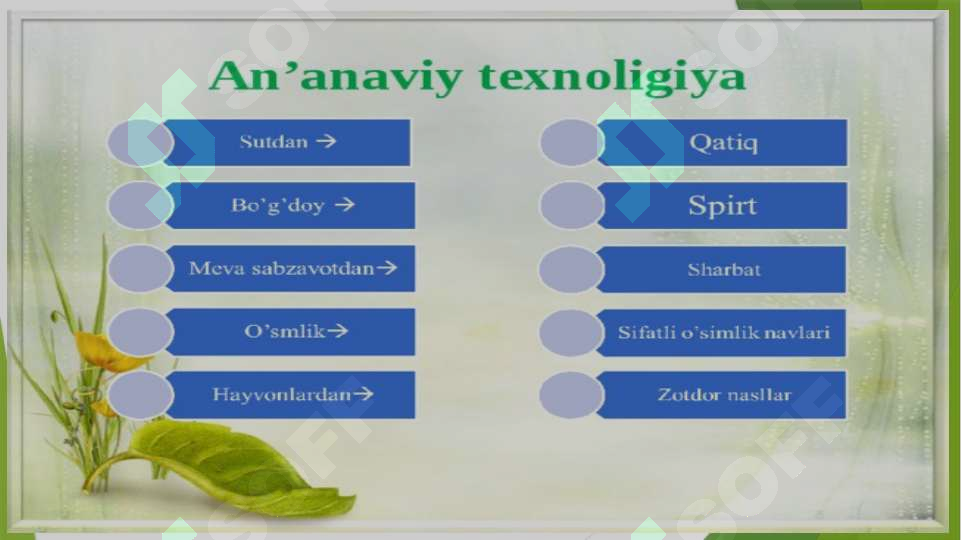 An’anaviy texnoligiya

Sutdan →

Bo’g’doy →

Meva sabzavotdan→

O’smlik→

Hayvonlardan→

Qatiq

Spirt

Sharbat

Sifatli o’simlik navlari

Zotdor nasllar